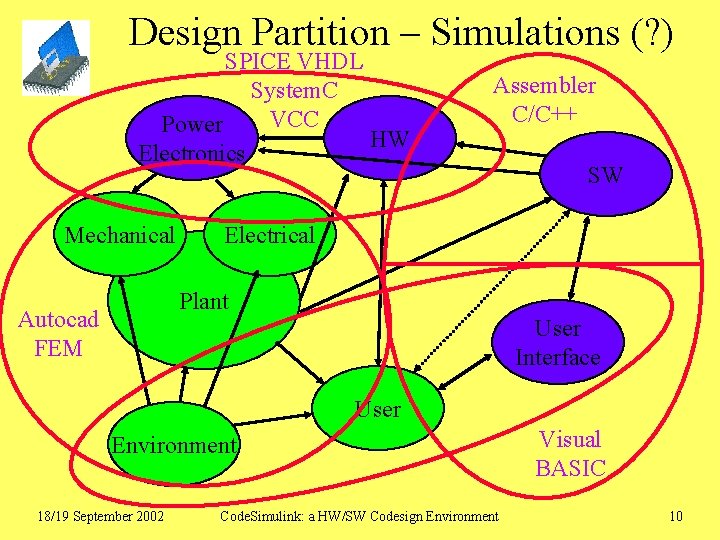 Design Partition – Simulations (?)

SPICE VHDL
SystemC
VCC

Assembler
C/C++

Power
Electronics

HW

SW

Mechanical

Electrical

Plant

Autocad
FEM

User
Interface

User

Environment

Visual
BASIC

18/19 September 2002

CodeSimulink: a HW/SW Codesign Environment

10